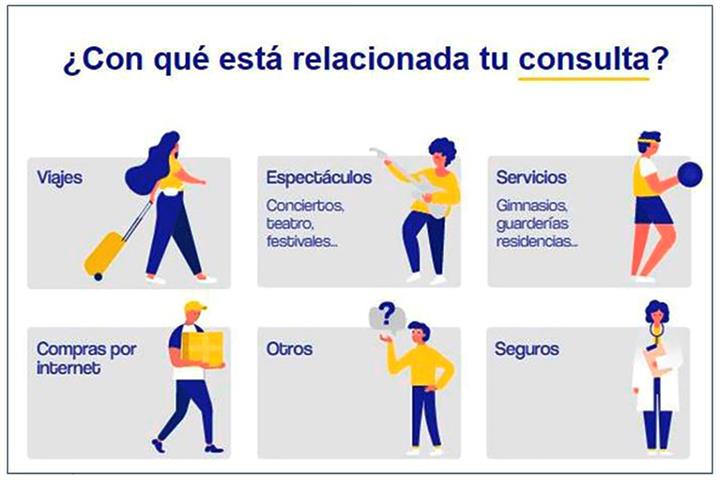 ¿Con qué está relacionada tu consulta?

Viajes

Espectáculos

Conciertos, teatro, festivales...

Servicios

Gimnasios, guarderías residencias...

Compras por internet

Otros

?

Seguros